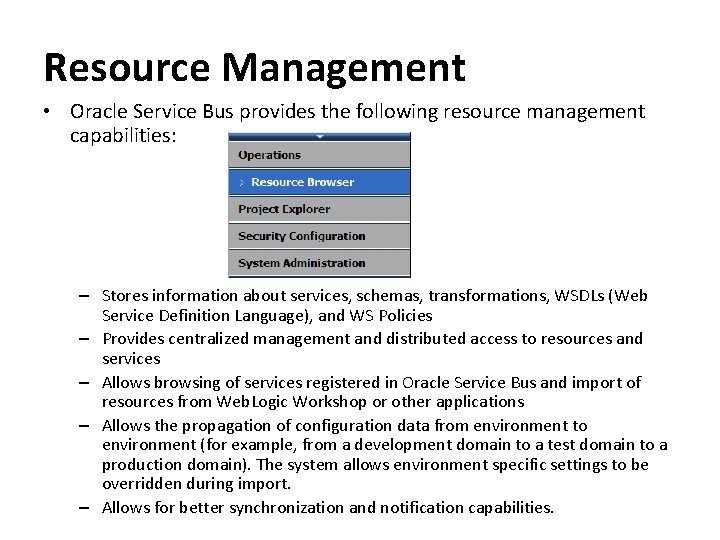 Resource Management

• Oracle Service Bus provides the following resource management capabilities:

Operations
Resource Browser
Project Explorer
Security Configuration
System Administration

– Stores information about services, schemas, transformations, WSDLs (Web Service Definition Language), and WS Policies
– Provides centralized management and distributed access to resources and services
– Allows browsing of services registered in Oracle Service Bus and import of resources from WebLogic Workshop or other applications
– Allows the propagation of configuration data from environment to environment (for example, from a development domain to a test domain to a production domain). The system allows environment specific settings to be overridden during import.
– Allows for better synchronization and notification capabilities.